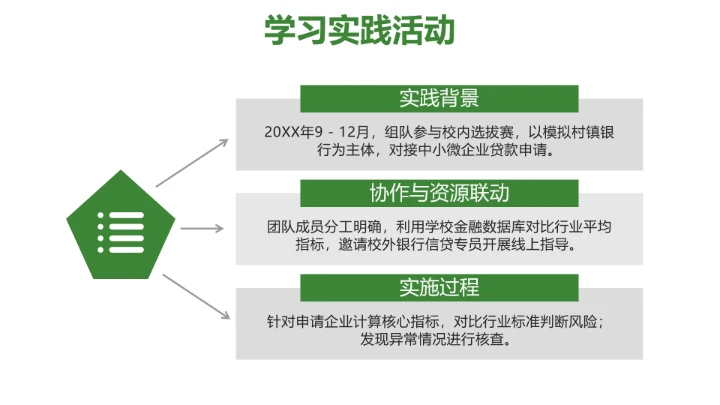 学习实践活动

实践背景

20XX年9 - 12月，组队参与校内选拔赛，以模拟村镇银行为主体，对接中小微企业贷款申请。

协作与资源联动

团队成员分工明确，利用学校金融数据库对比行业平均指标，邀请校外银行信贷专员开展线上指导。

实施过程

针对申请企业计算核心指标，对比行业标准判断风险；发现异常情况进行核查。